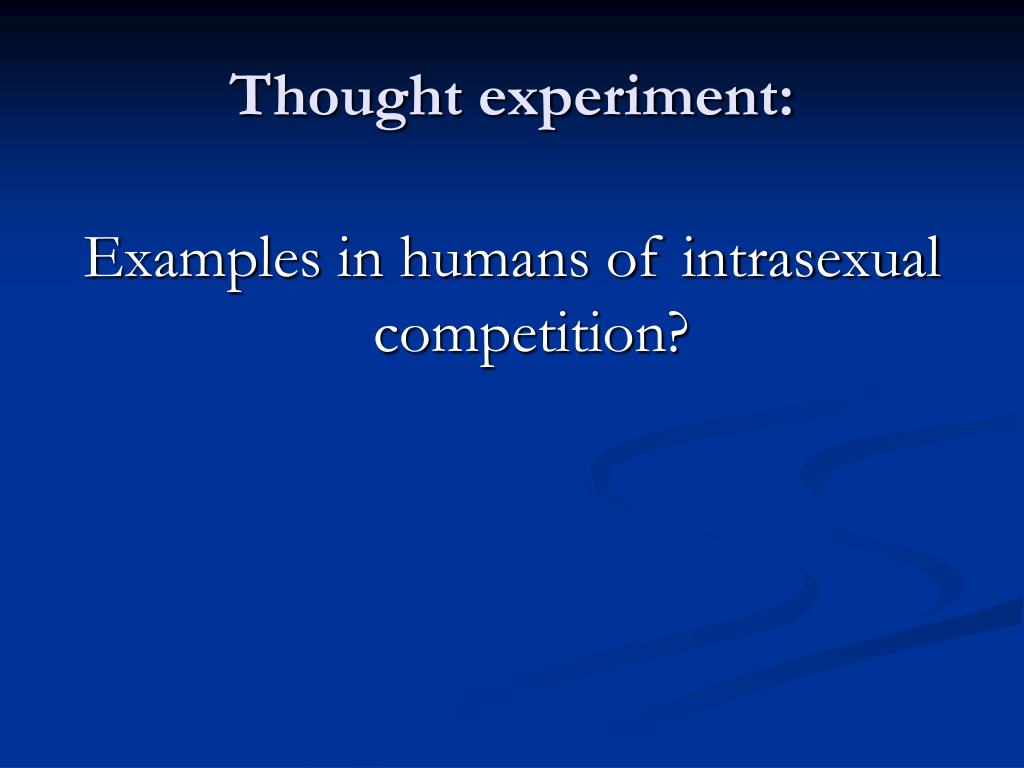 Thought experiment:

Examples in humans of intrasexual competition?